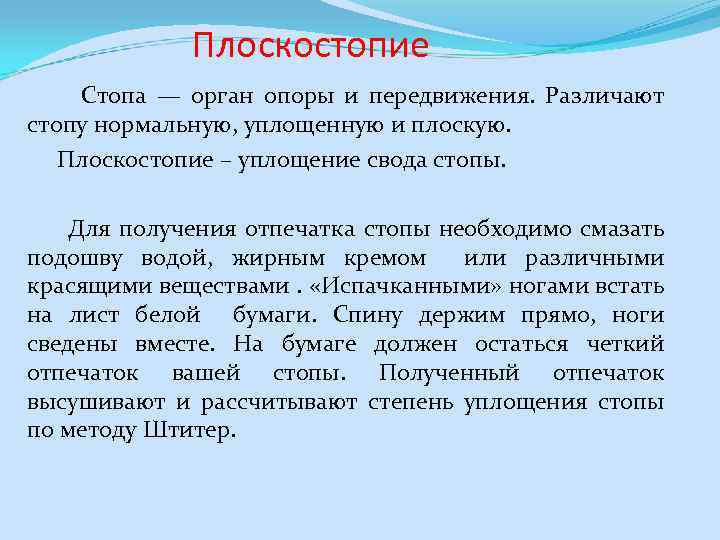 Плоскостопие

Стопа — орган опоры и передвижения. Различают стопу нормальную, уплощенную и плоскую.

Плоскостопие – уплощение свода стопы.

Для получения отпечатка стопы необходимо смазать подошву водой, жирным кремом или различными красящими веществами . «Испачканными» ногами встать на лист белой бумаги. Спину держим прямо, ноги сведены вместе. На бумаге должен остаться четкий отпечаток вашей стопы. Полученный отпечаток высушивают и рассчитывают степень уплощения стопы по методу Штитер.